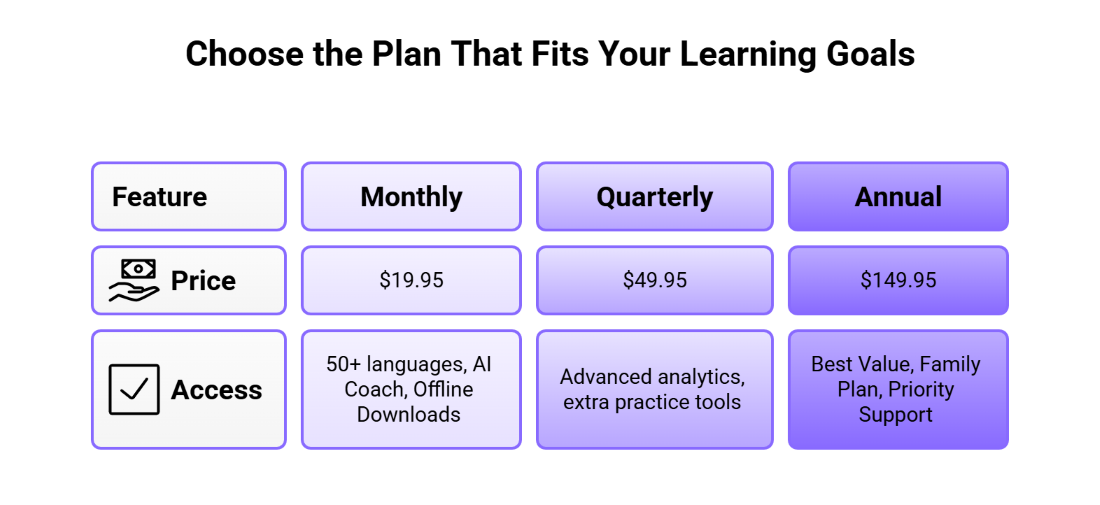 Choose the Plan That Fits Your Learning Goals

| Feature | Monthly | Quarterly | Annual |
|---|---|---|---|
| Price | \$19.95 | \$49.95 | \$149.95 |
| Access | 50+ languages, AI Coach, Offline Downloads | Advanced analytics, extra practice tools | Best Value, Family Plan, Priority Support |